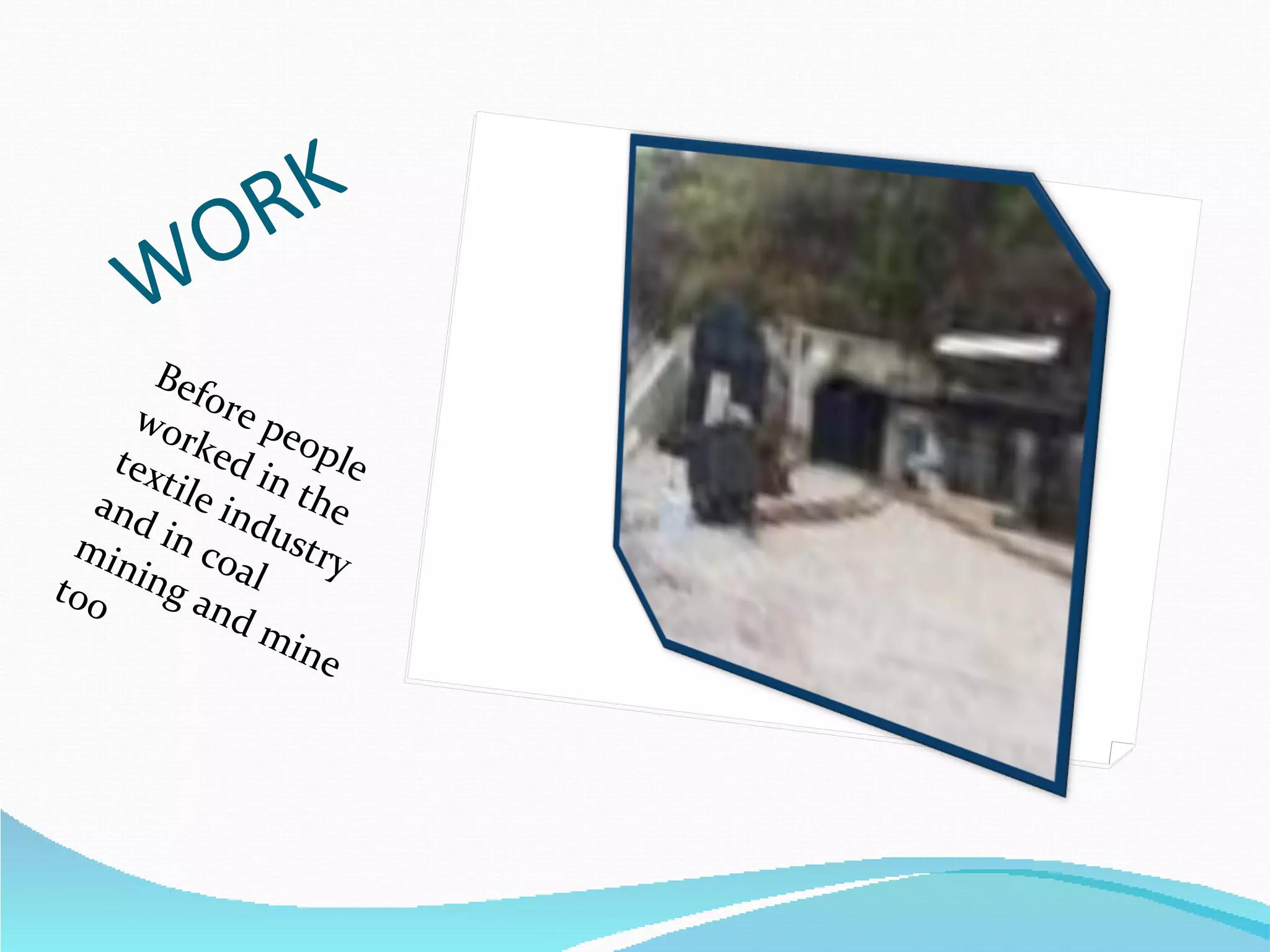 WORK

Before people worked in the textile industry and in coal mining and mine too